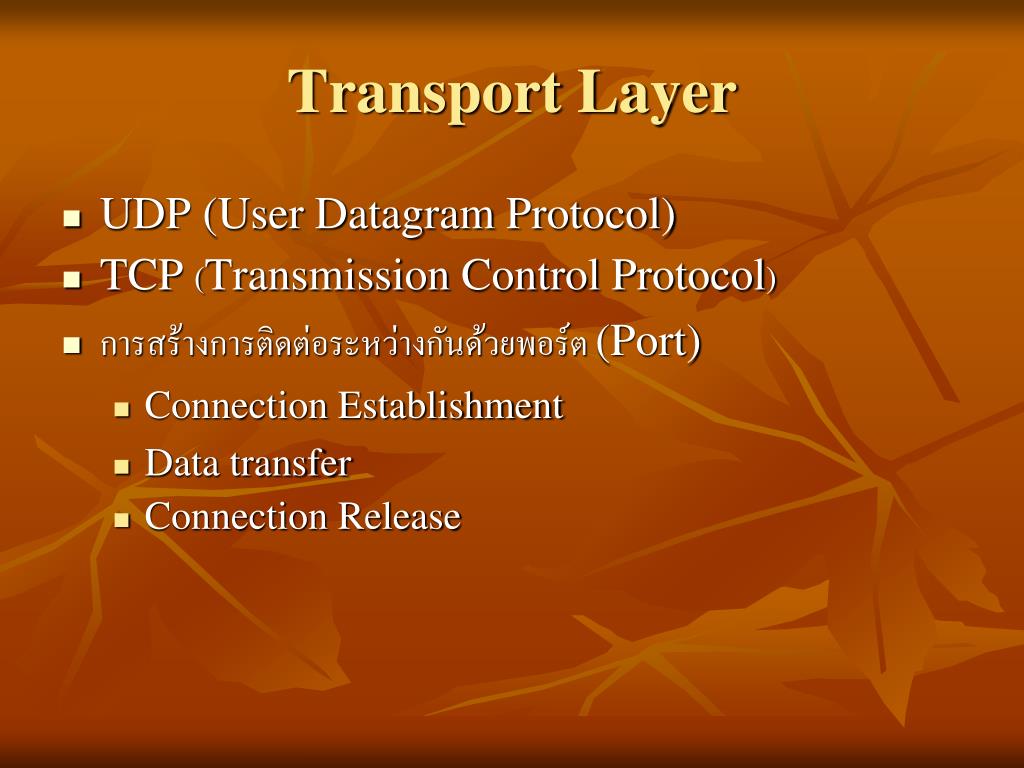 Transport Layer

- UDP (User Datagram Protocol)
- TCP (Transmission Control Protocol)
- การสร้างการติดต่อระหว่างกันด้วยพอร์ต (Port)
  - Connection Establishment
  - Data transfer
  - Connection Release